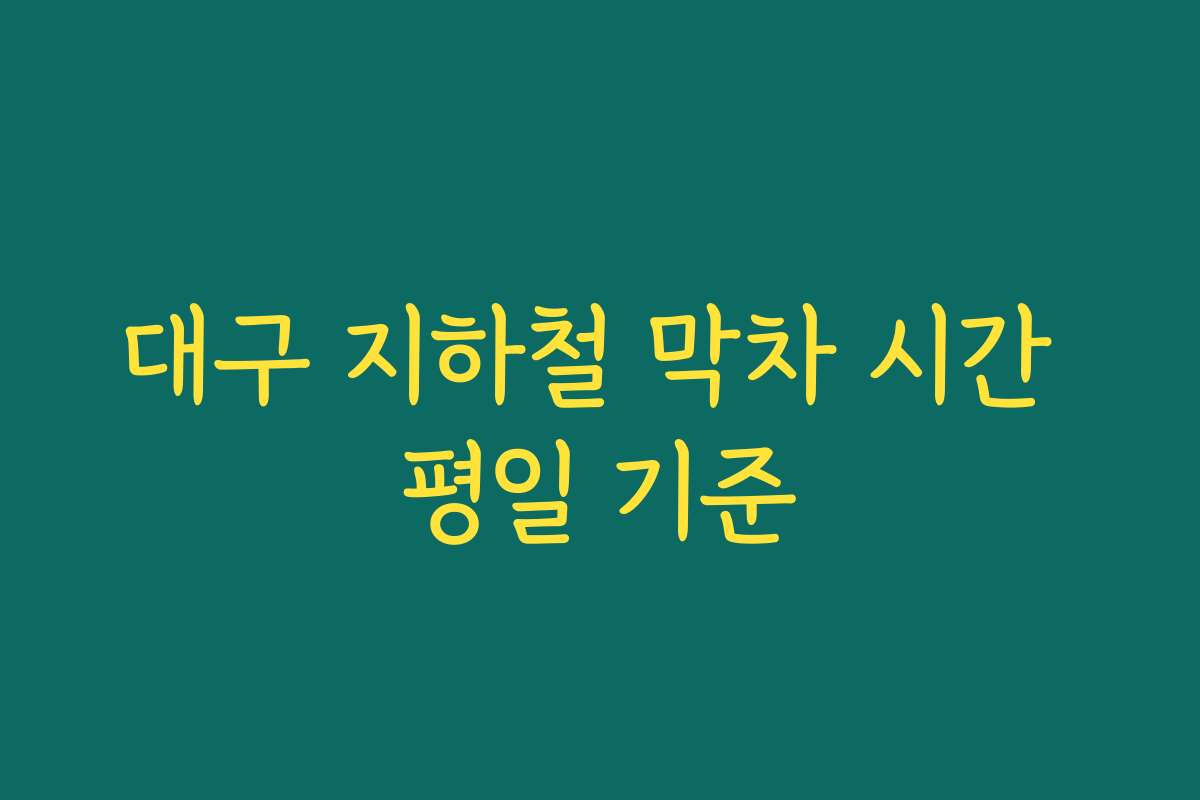 대구 지하철 막차 시간 평일 기준